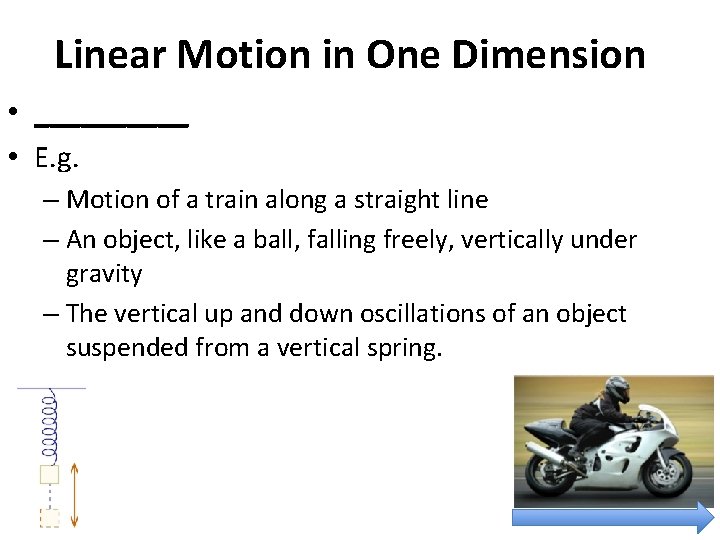 Linear Motion in One Dimension

• ________
• E.g.
– Motion of a train along a straight line
– An object, like a ball, falling freely, vertically under gravity
– The vertical up and down oscillations of an object suspended from a vertical spring.